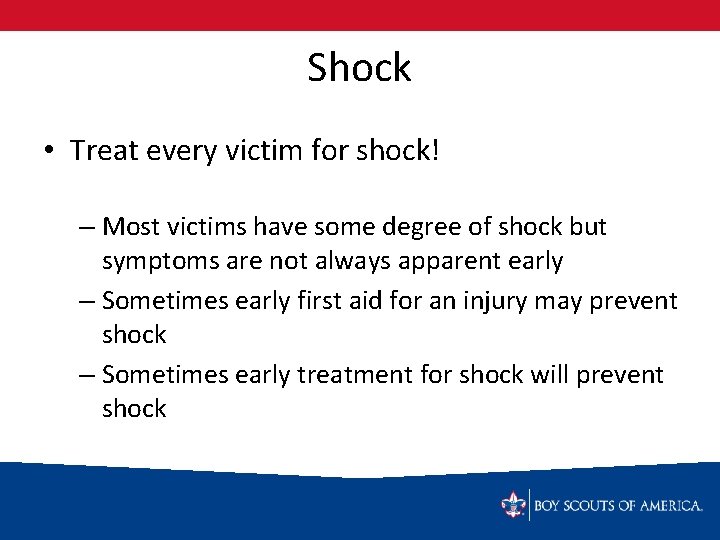 Shock

• Treat every victim for shock!

– Most victims have some degree of shock but symptoms are not always apparent early
– Sometimes early first aid for an injury may prevent shock
– Sometimes early treatment for shock will prevent shock

BOY SCOUTS OF AMERICA.